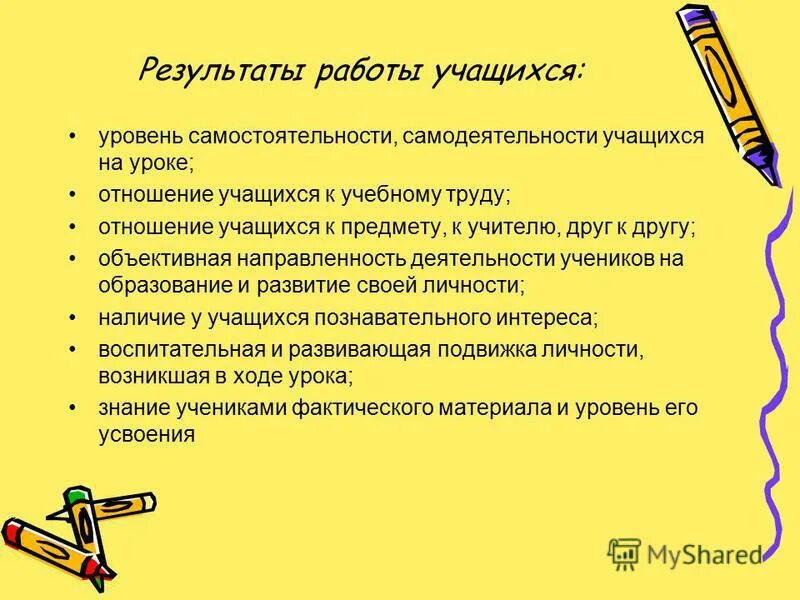 Результаты работы учащихся:

• уровень самостоятельности, самодеятельности учащихся на уроке;
• отношение учащихся к учебному труду;
• отношение учащихся к предмету, к учителю, друг к другу;
• объективная направленность деятельности учеников на образование и развитие своей личности;
• наличие у учащихся познавательного интереса;
• воспитательная и развивающая подвижка личности, возникшая в ходе урока;
• знание учениками фактического материала и уровень его усвоения

MyShared